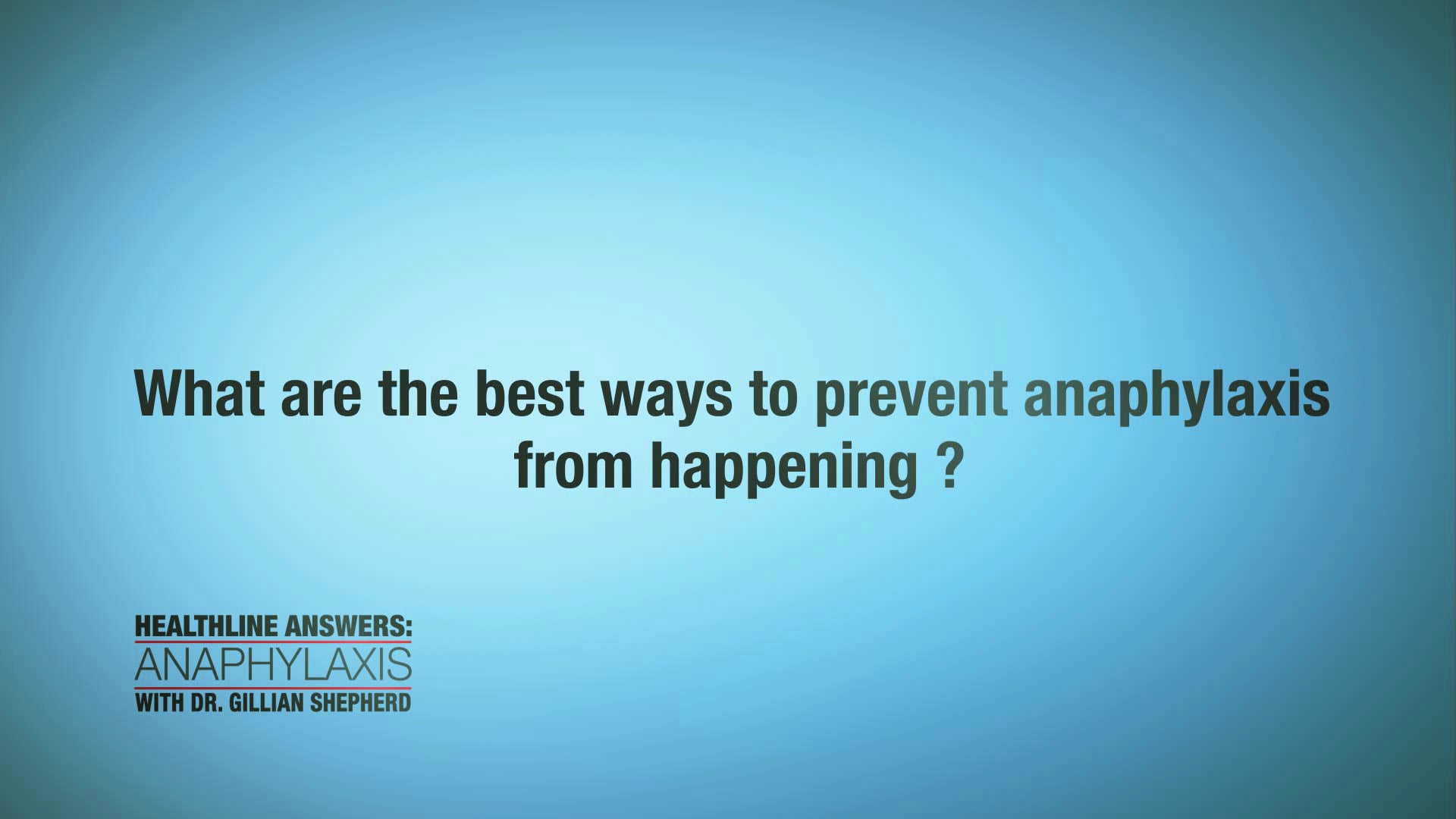 What are the best ways to prevent anaphylaxis from happening ?

HEALTHLINE ANSWERS:
ANAPHYLAXIS
WITH DR. GILLIAN SHEPHERD